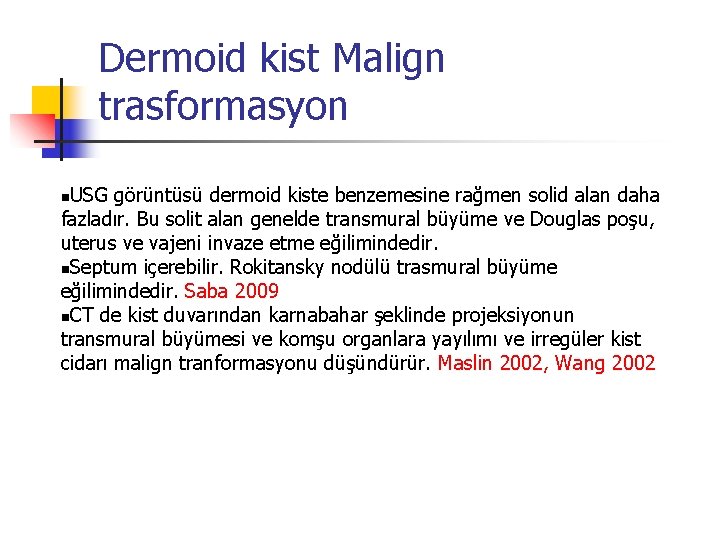 Dermoid kist Malign trasformasyon

▪USG görüntüsü dermoid kiste benzemesine rağmen solid alan daha fazladır. Bu solit alan genelde transmural büyüme ve Douglas poşu, uterus ve vajeni invaze etme eğilimindedir.
▪Septum içerebilir. Rokitansky nodülü trasmural büyüme eğilimindedir. Saba 2009
▪CT de kist duvarından karnabahar şeklinde projeksiyonun transmural büyümesi ve komşu organlara yayılımı ve irregüler kist cidarı malign tranformasyonu düşündürür. Maslin 2002, Wang 2002